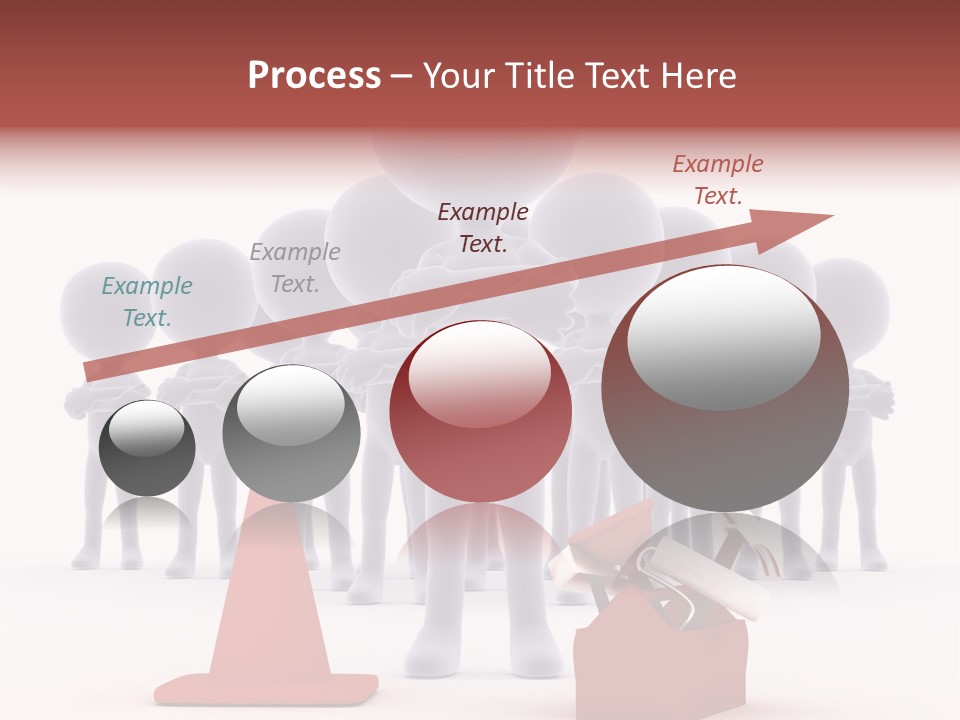 Process – Your Title Text Here

Example Text.

Example Text.

Example Text.

Example Text.